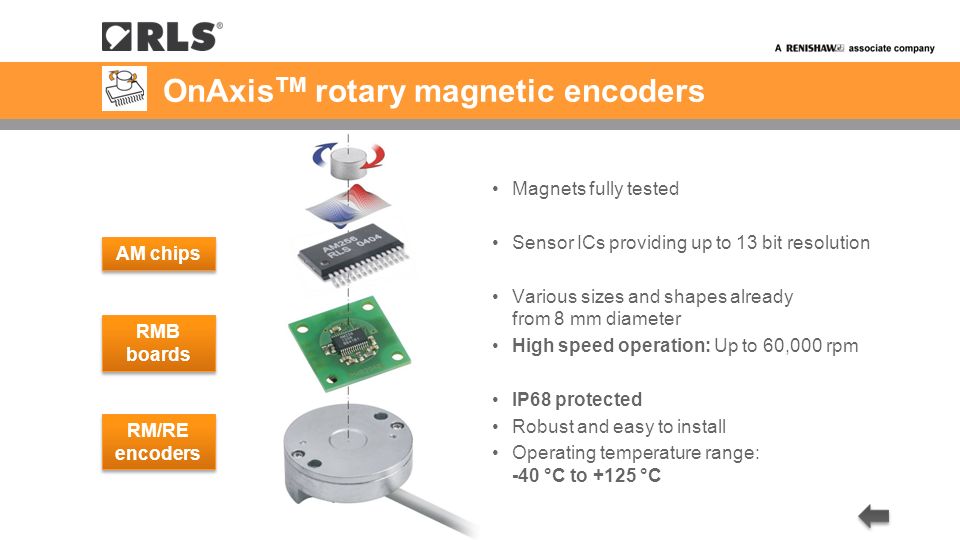 RLS®

A RENISHAW associate company

OnAxis™ rotary magnetic encoders

AM chips

RMB boards

RM/RE encoders

AM256 RLS 0404

• Magnets fully tested

• Sensor ICs providing up to 13 bit resolution

• Various sizes and shapes already from 8 mm diameter

• High speed operation: Up to 60,000 rpm

• IP68 protected

• Robust and easy to install

• Operating temperature range: -40 °C to +125 °C